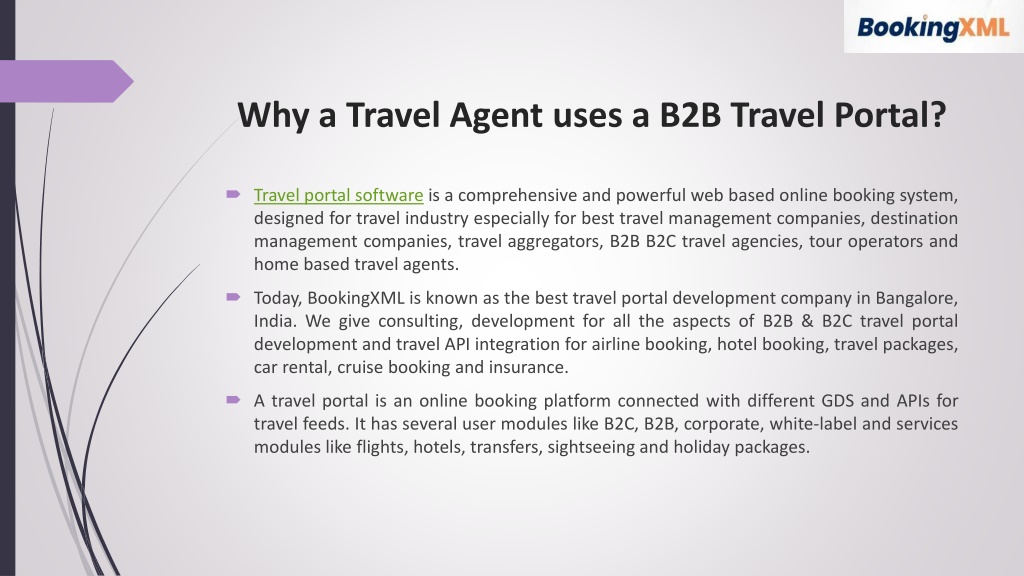 BookingXML

Why a Travel Agent uses a B2B Travel Portal?

Travel portal software is a comprehensive and powerful web based online booking system, designed for travel industry especially for best travel management companies, destination management companies, travel aggregators, B2B B2C travel agencies, tour operators and home based travel agents.

Today, BookingXML is known as the best travel portal development company in Bangalore, India. We give consulting, development for all the aspects of B2B & B2C travel portal development and travel API integration for airline booking, hotel booking, travel packages, car rental, cruise booking and insurance.

A travel portal is an online booking platform connected with different GDS and APIs for travel feeds. It has several user modules like B2C, B2B, corporate, white-label and services modules like flights, hotels, transfers, sightseeing and holiday packages.